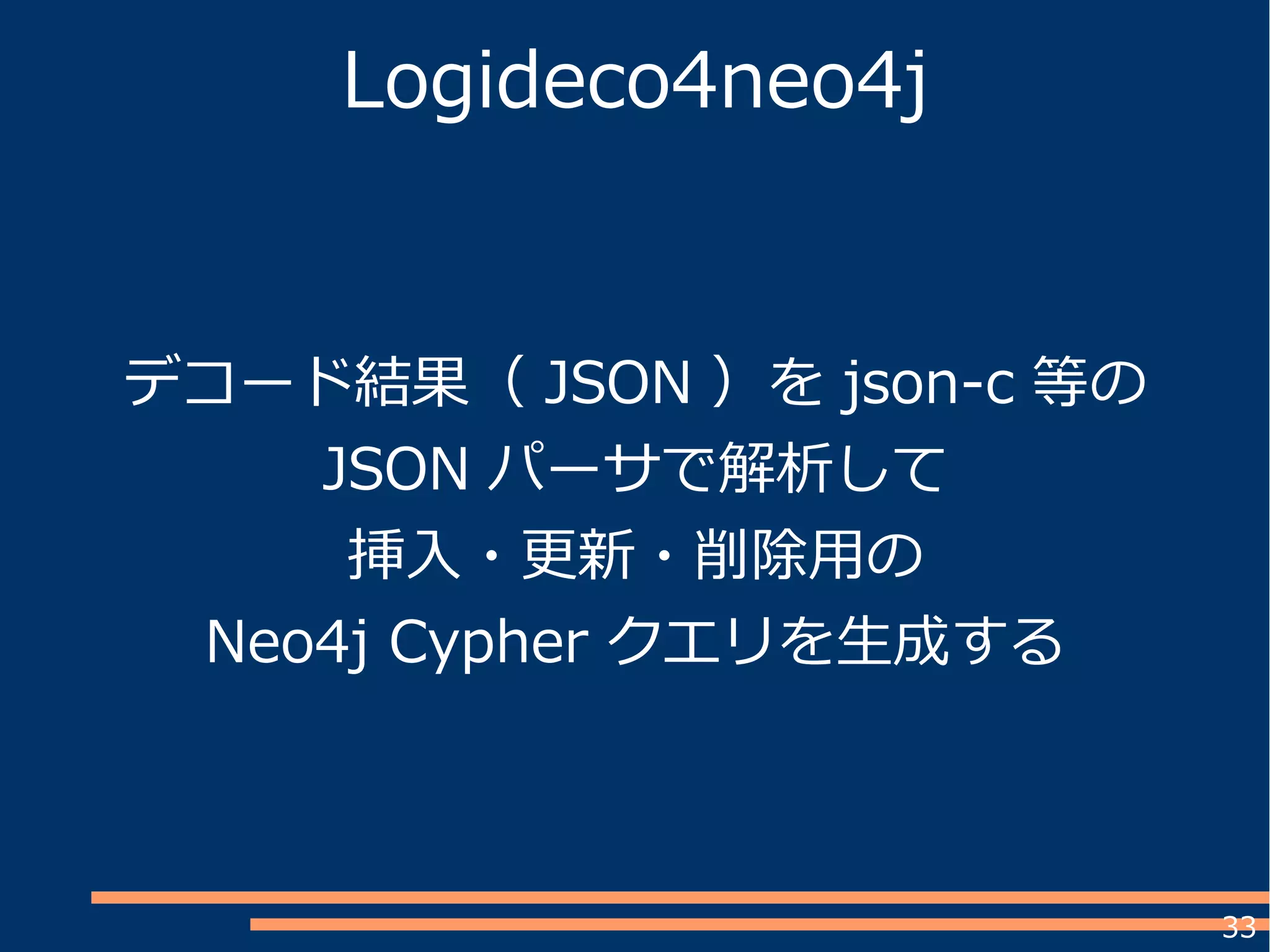 Logideco4neo4j

デコード結果（ JSON ）を json-c 等の
JSON パーサで解析して
挿入・更新・削除用の
Neo4j Cypher クエリを生成する

33